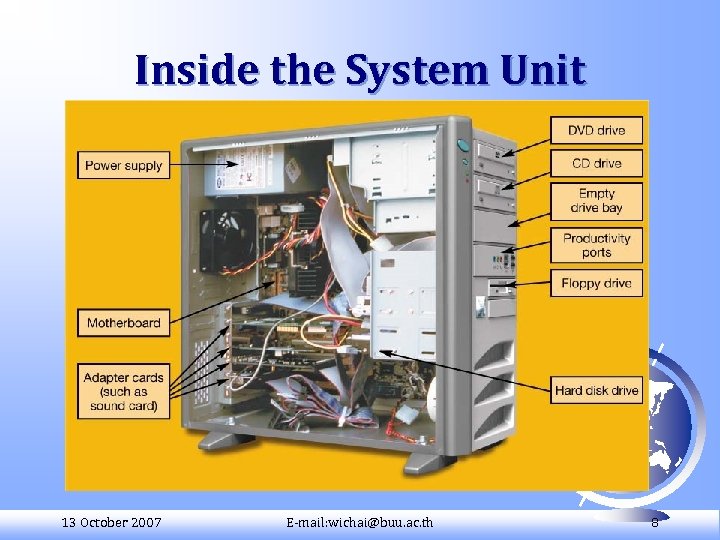 Inside the System Unit

Power supply

Motherboard

Adapter cards (such as sound card)

DVD drive

CD drive

Empty drive bay

Productivity ports

Floppy drive

Hard disk drive

13 October 2007

E-mail:wichai@buu.ac.th

8